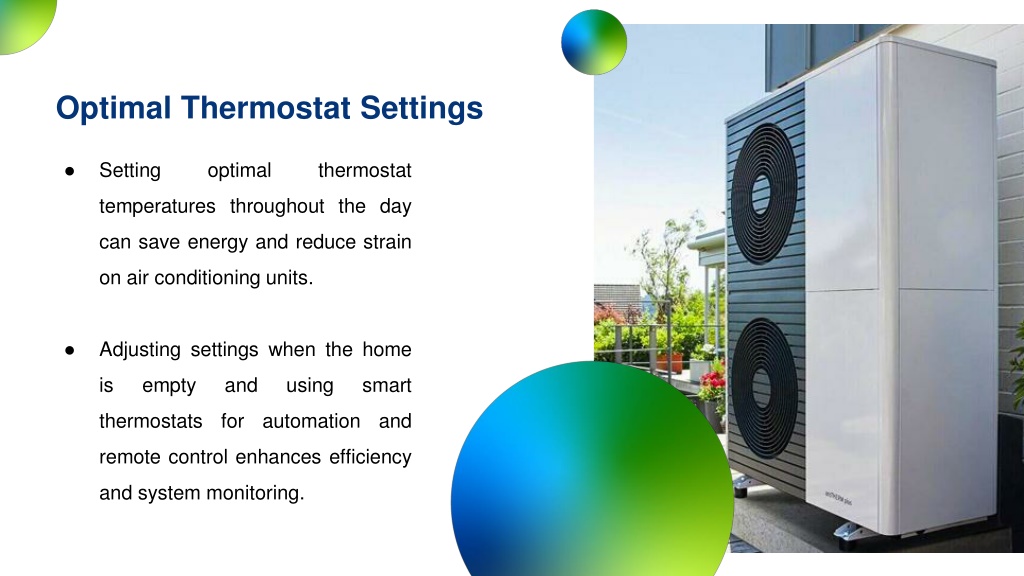 Optimal Thermostat Settings

● Setting optimal thermostat temperatures throughout the day can save energy and reduce strain on air conditioning units.

● Adjusting settings when the home is empty and using smart thermostats for automation and remote control enhances efficiency and system monitoring.